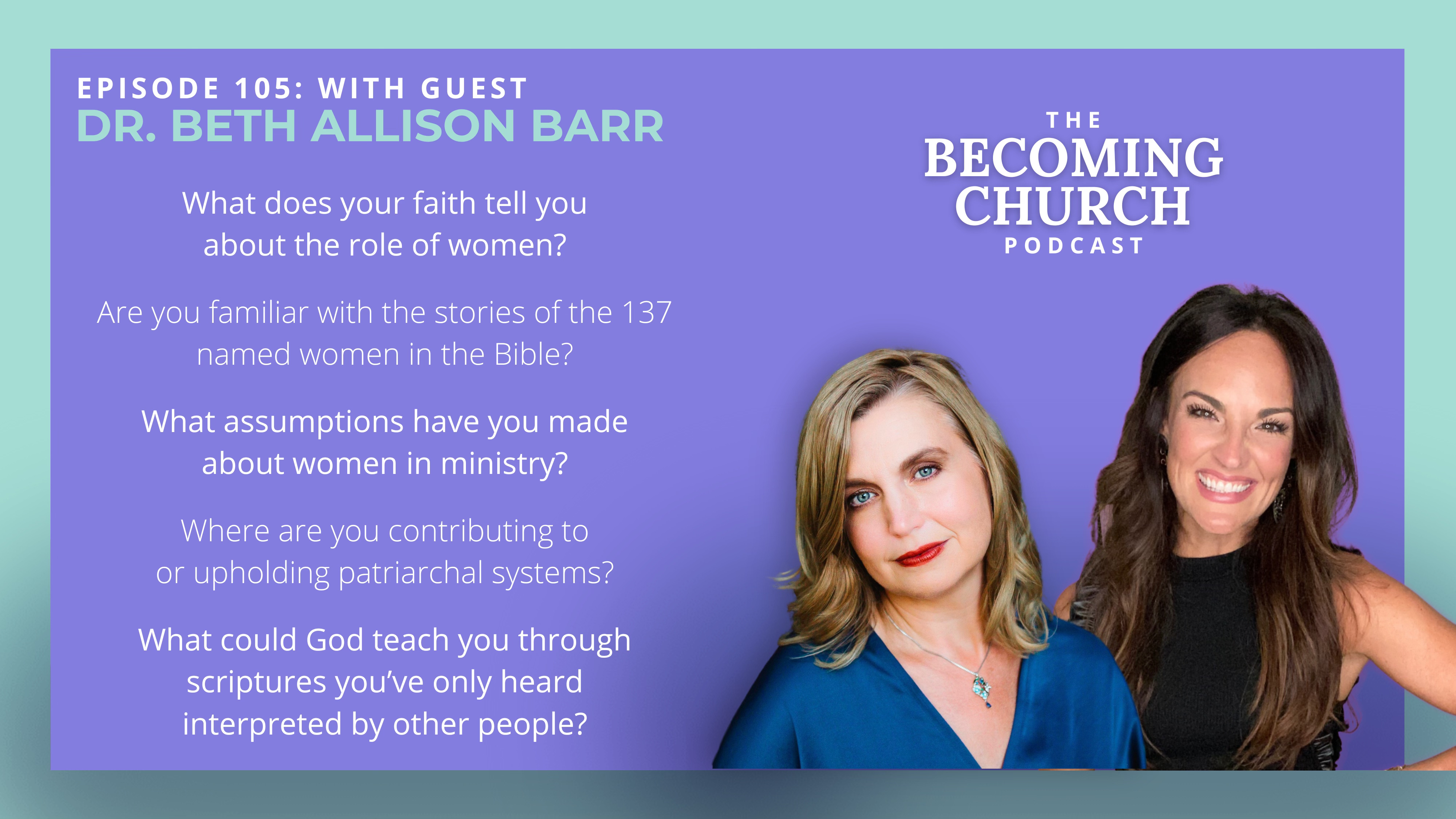 EPISODE 105: WITH GUEST
DR. BETH ALLISON BARR

What does your faith tell you about the role of women?

Are you familiar with the stories of the 137 named women in the Bible?

What assumptions have you made about women in ministry?

Where are you contributing to or upholding patriarchal systems?

What could God teach you through scriptures you've only heard interpreted by other people?

THE
BECOMING
CHURCH
PODCAST